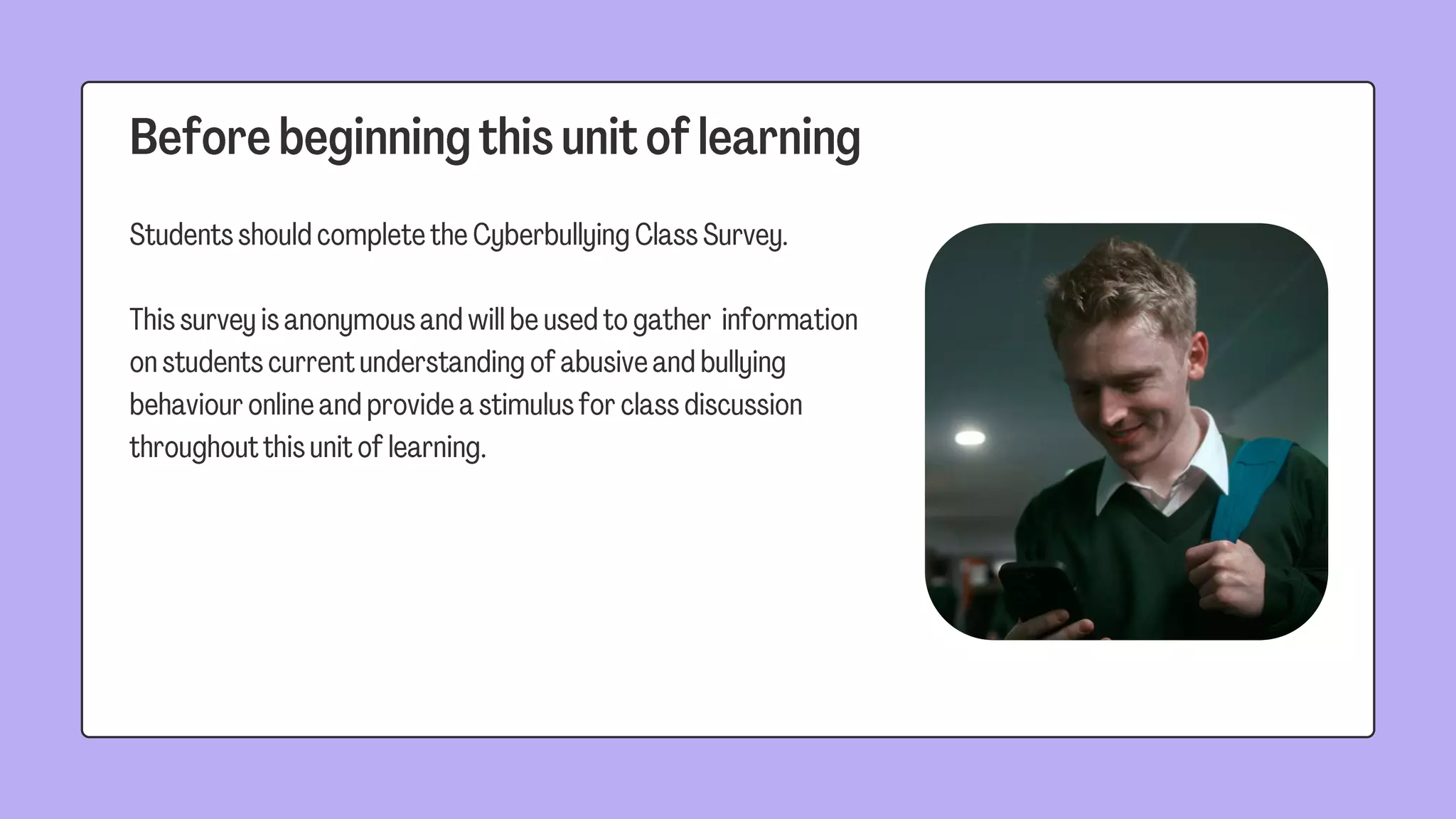 Before beginning this unit of learning

Students should complete the Cyberbullying Class Survey.

This survey is anonymous and will be used to gather information on students current understanding of abusive and bullying behaviour online and provide a stimulus for class discussion throughout this unit of learning.